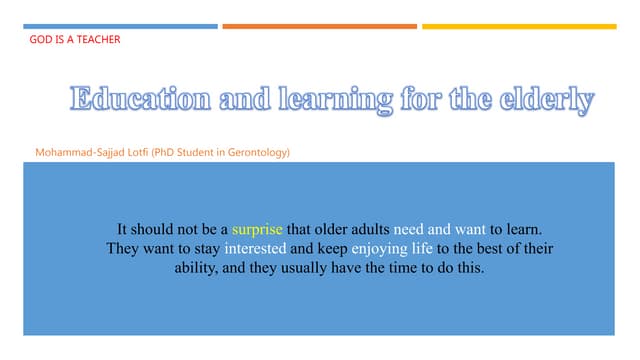 GOD IS A TEACHER

Education and learning for the elderly

Mohammad-Sajjad Lotfi (PhD Student in Gerontology)

It should not be a surprise that older adults need and want to learn. They want to stay interested and keep enjoying life to the best of their ability, and they usually have the time to do this.